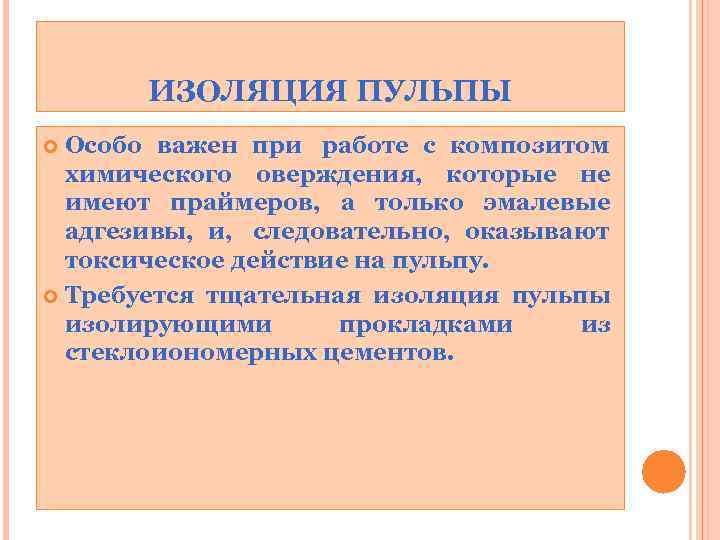 ИЗОЛЯЦИЯ ПУЛЬПЫ

Особо важен при работе с композитом химического оверждения, которые не имеют праймеров, а только эмалевые адгезивы, и, следовательно, оказывают токсическое действие на пульпу.

Требуется тщательная изоляция пульпы изолирующими прокладками из стеклоиономерных цементов.